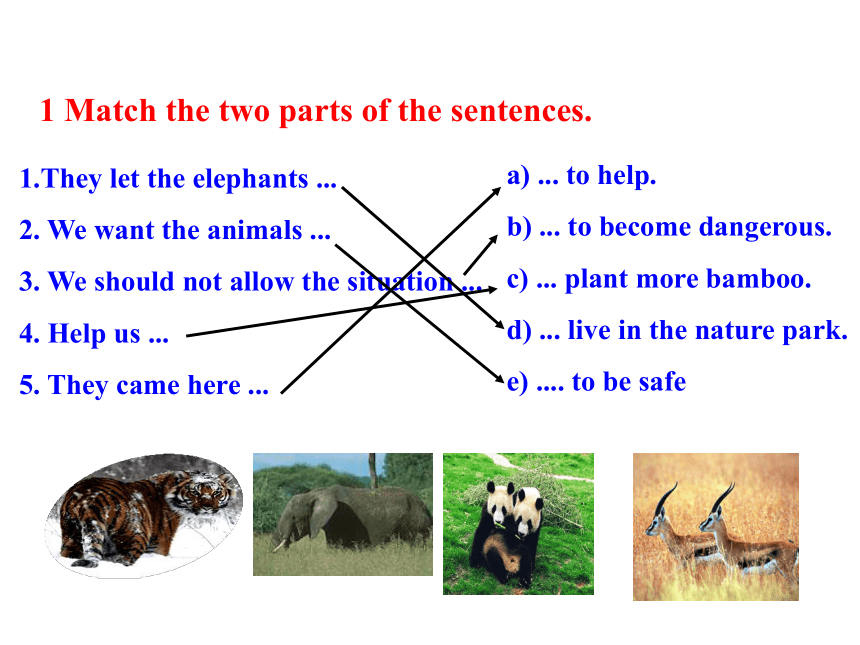 1 Match the two parts of the sentences.

1.They let the elephants ...

2. We want the animals ...

3. We should not allow the situation ...

4. Help us ...

5. They came here ...

a) ... to help.

b) ... to become dangerous.

c) ... plant more bamboo.

d) ... live in the nature park.

e) .... to be safe